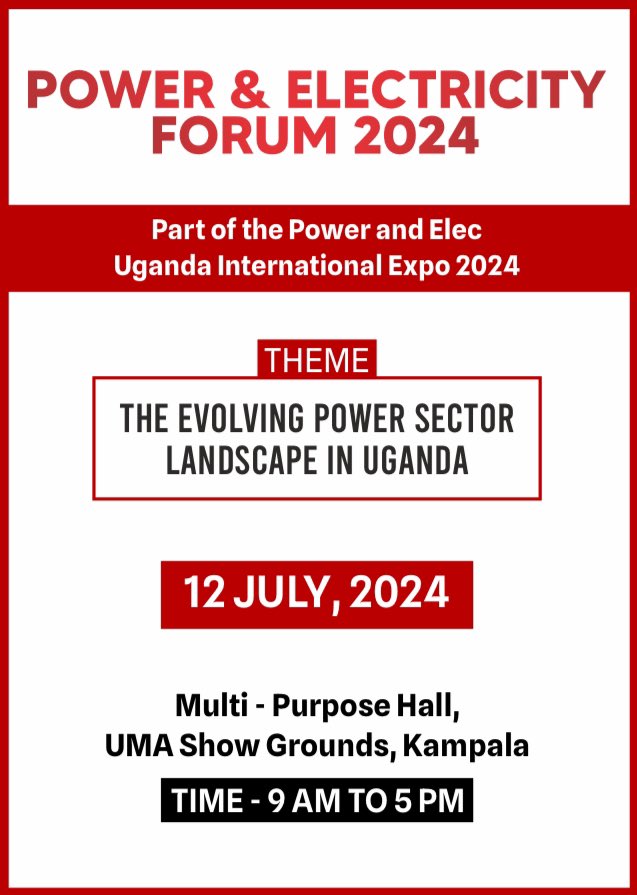 POWER & ELECTRICITY FORUM 2024

Part of the Power and Elec Uganda International Expo 2024

THEME

THE EVOLVING POWER SECTOR LANDSCAPE IN UGANDA

12 JULY, 2024

Multi - Purpose Hall, UMA Show Grounds, Kampala

TIME - 9 AM TO 5 PM